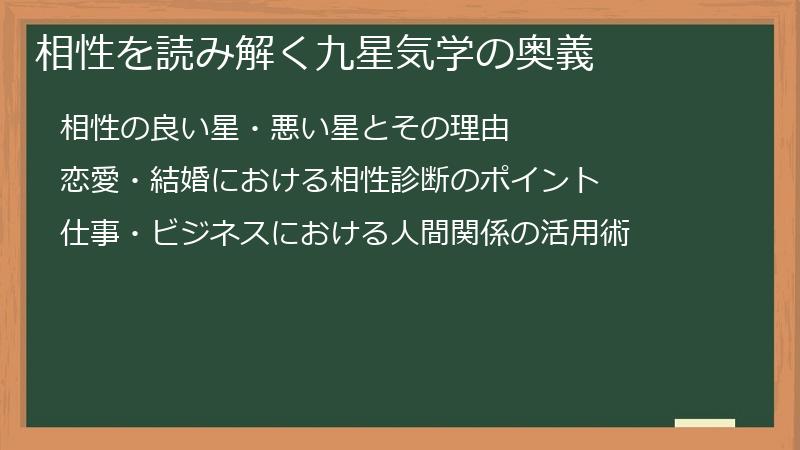 相性を読み解く九星気学の奥義

相性の良い星・悪い星とその理由

恋愛・結婚における相性診断のポイント

仕事・ビジネスにおける人間関係の活用術